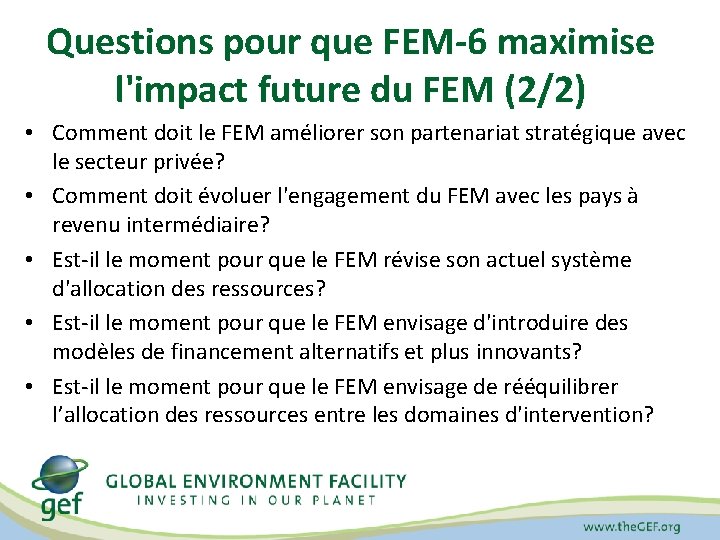 Questions pour que FEM-6 maximise l'impact future du FEM (2/2)

• Comment doit le FEM améliorer son partenariat stratégique avec le secteur privée?

• Comment doit évoluer l'engagement du FEM avec les pays à revenu intermédiaire?

• Est-il le moment pour que le FEM révise son actuel système d'allocation des ressources?

• Est-il le moment pour que le FEM envisage d'introduire des modèles de financement alternatifs et plus innovants?

• Est-il le moment pour que le FEM envisage de rééquilibrer l'allocation des ressources entre les domaines d'intervention?

gef

GLOBAL ENVIRONMENT FACILITY
INVESTING IN OUR PLANET

www.theGEF.org